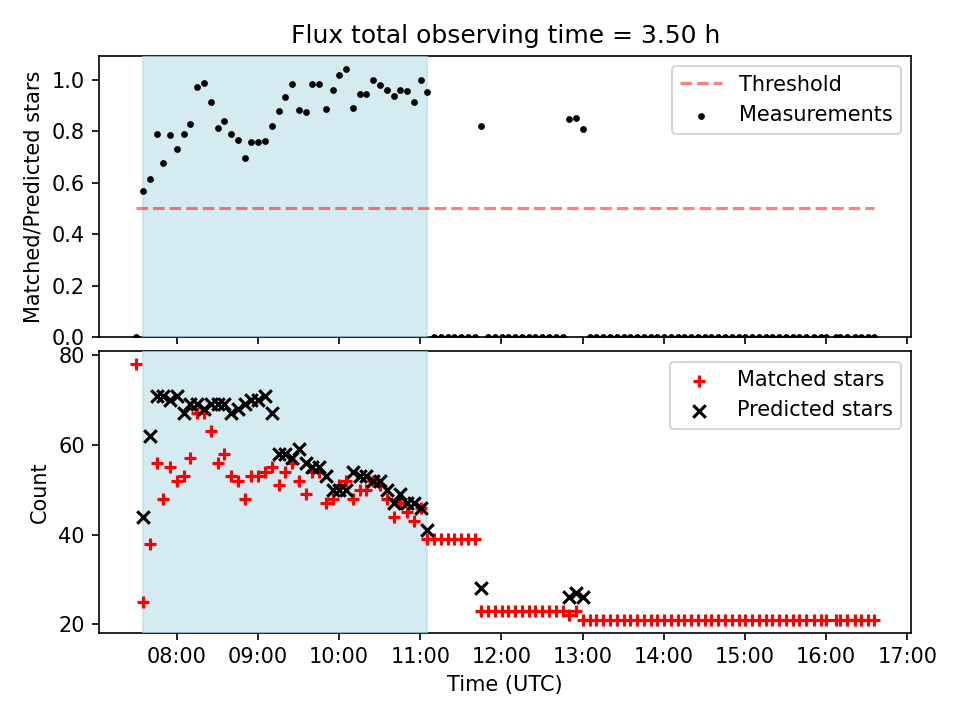 Flux total observing time = 3.50 h

Matched/Predicted stars

1.0
0.8
0.6
0.4
0.2
0.0

Threshold
Measurements

Count

80
60
40
20

Matched stars
Predicted stars

08:00 09:00 10:00 11:00 12:00 13:00 14:00 15:00 16:00 17:00

Time (UTC)